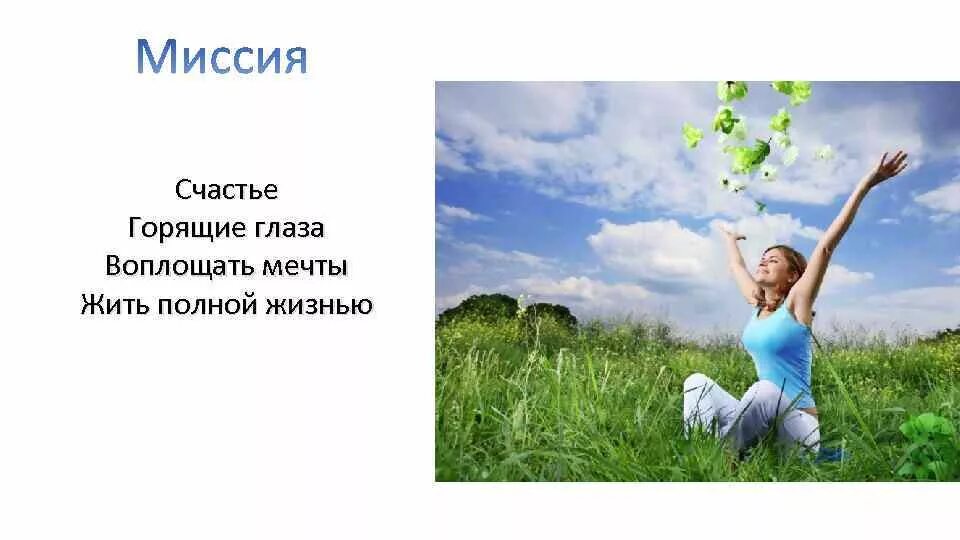 Миссия

Счастье
Горящие глаза
Воплощать мечты
Жить полной жизнью